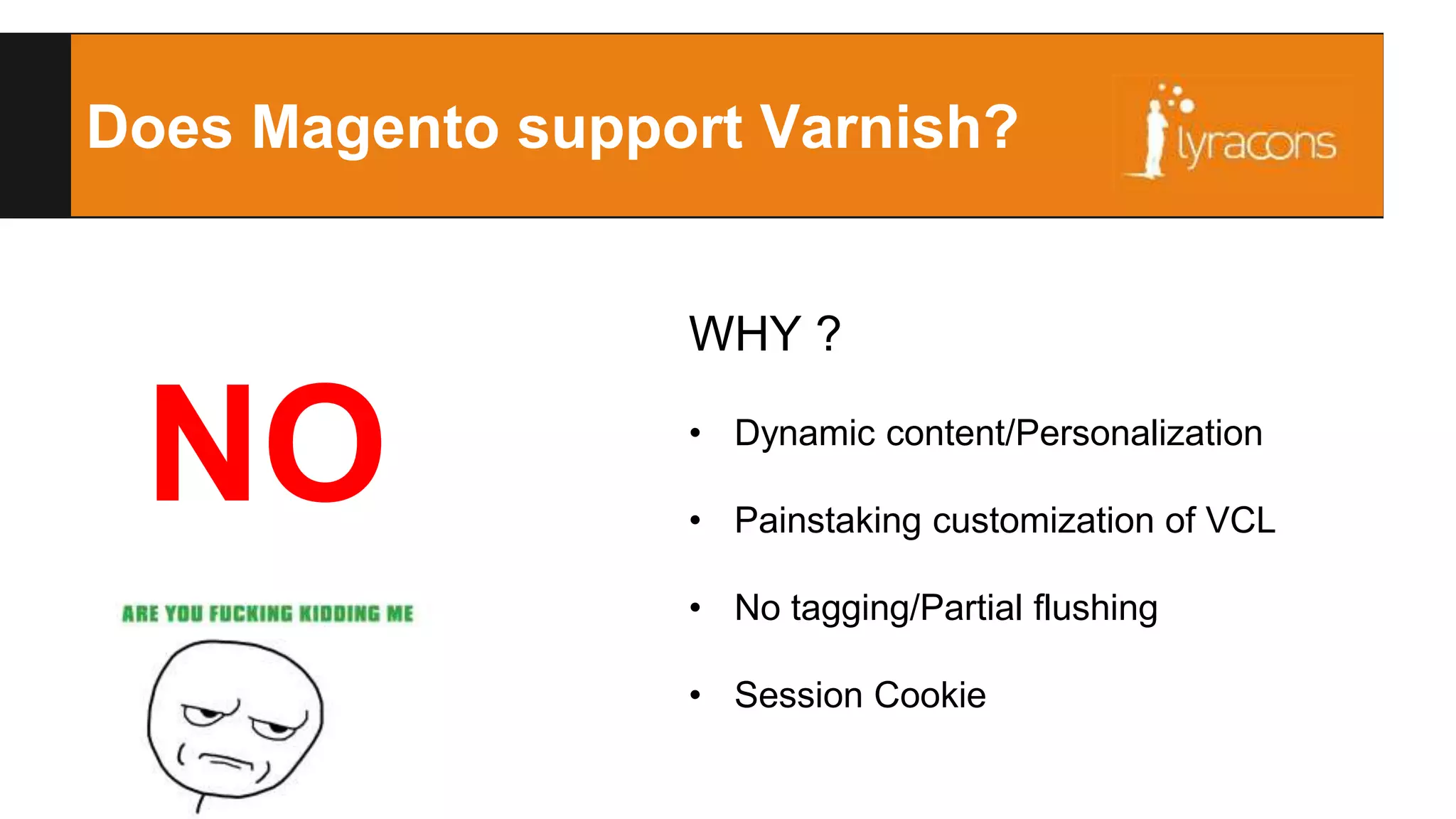 Does Magento support Varnish?

lyracons

NO

ARE YOU FUCKING KIDDING ME

WHY ?

• Dynamic content/Personalization
• Painstaking customization of VCL
• No tagging/Partial flushing
• Session Cookie